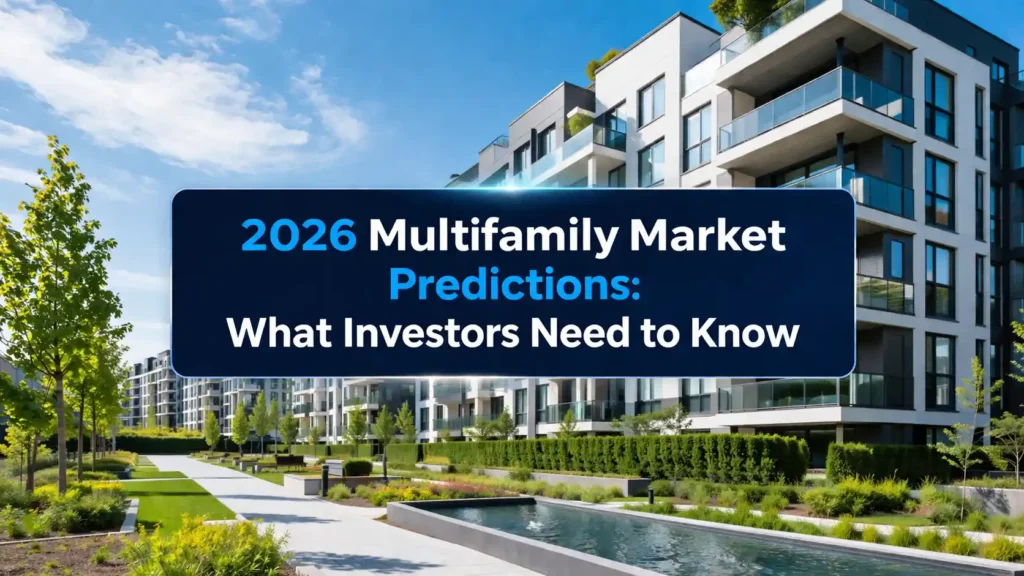 2026 Multifamily Market Predictions: What Investors Need to Know